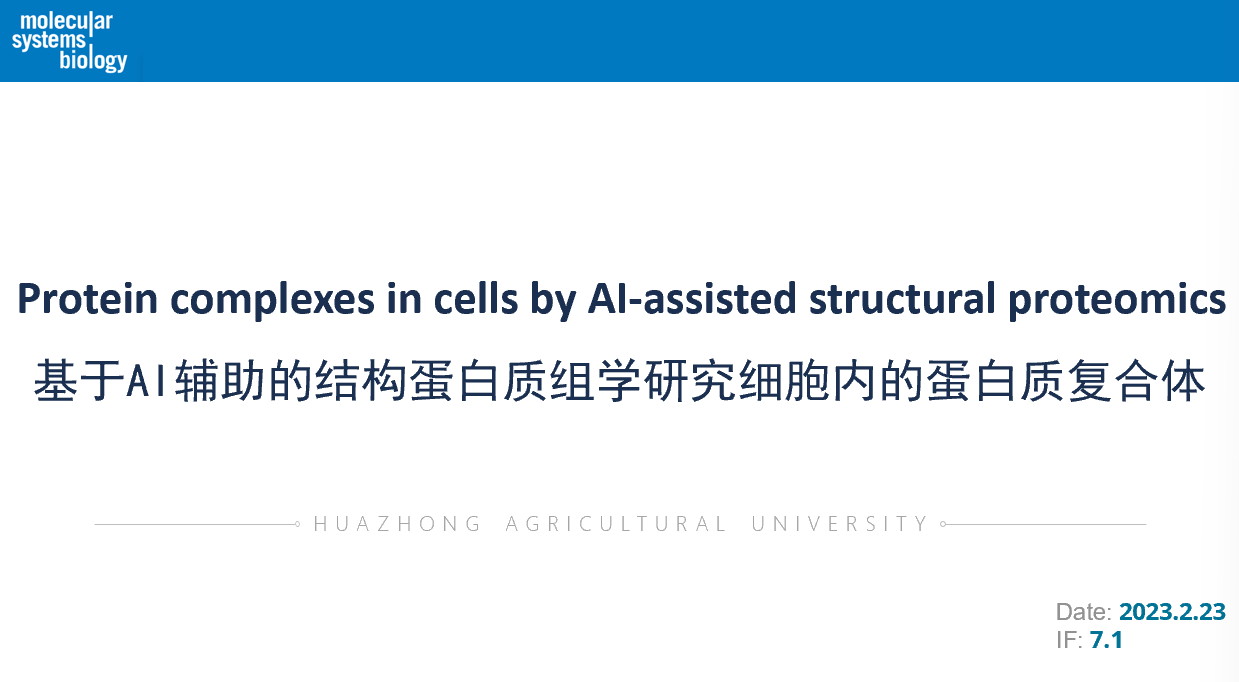 molecular systems biology

Protein complexes in cells by AI-assisted structural proteomics
基于AI辅助的结构蛋白质组学研究细胞内的蛋白质复合体

HUAZHONG AGRICULTURAL UNIVERSITY

Date: 2023.2.23
IF: 7.1